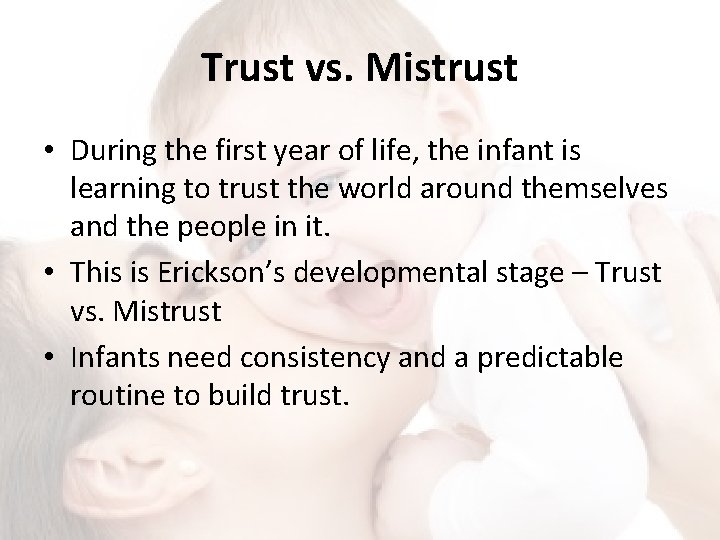 Trust vs. Mistrust

• During the first year of life, the infant is learning to trust the world around themselves and the people in it.
• This is Erickson's developmental stage – Trust vs. Mistrust
• Infants need consistency and a predictable routine to build trust.